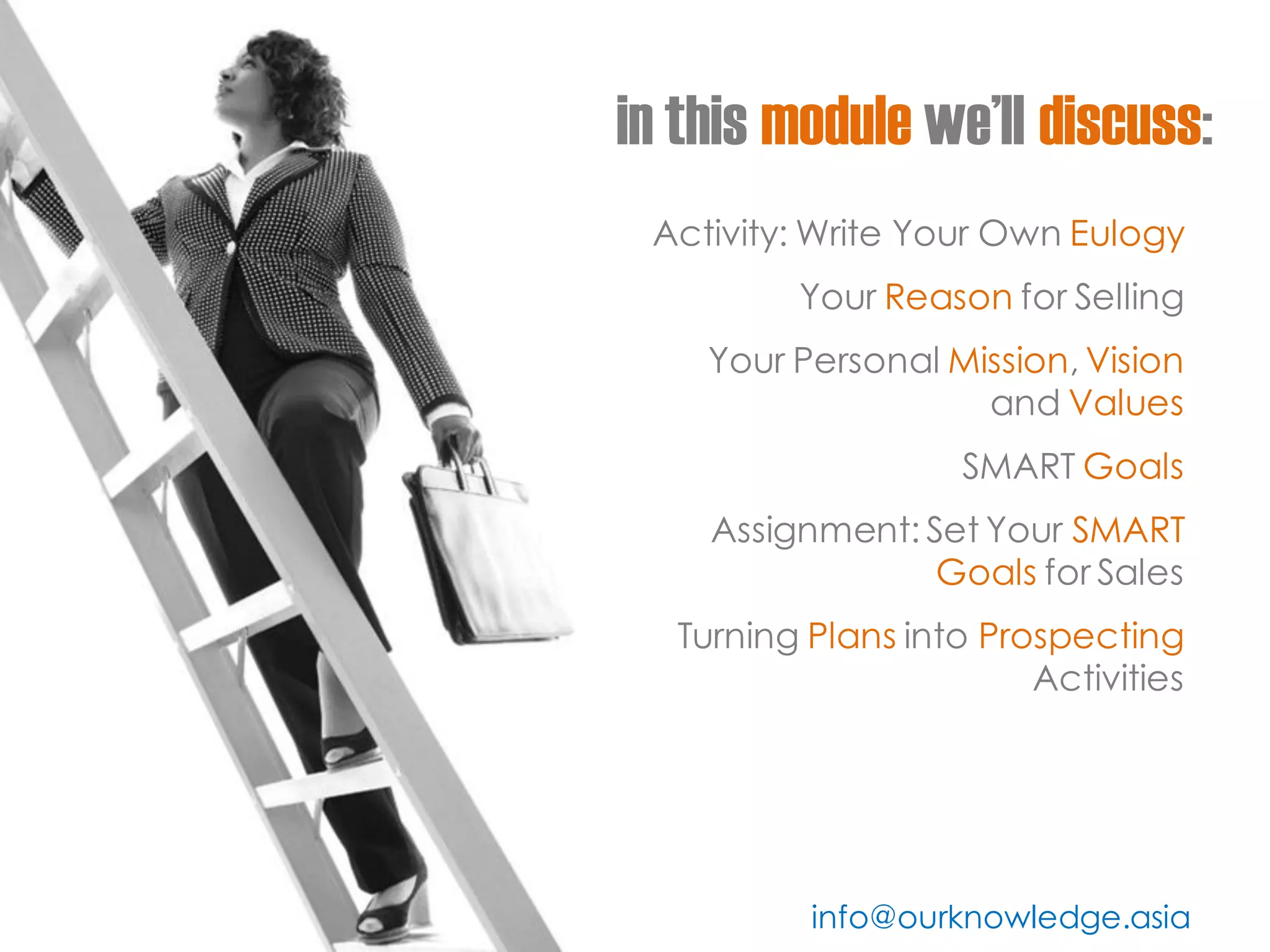 in this module we'll discuss:

Activity: Write Your Own Eulogy

Your Reason for Selling

Your Personal Mission, Vision and Values

SMART Goals

Assignment: Set Your SMART Goals for Sales

Turning Plans into Prospecting Activities

info@ourknowledge.asia